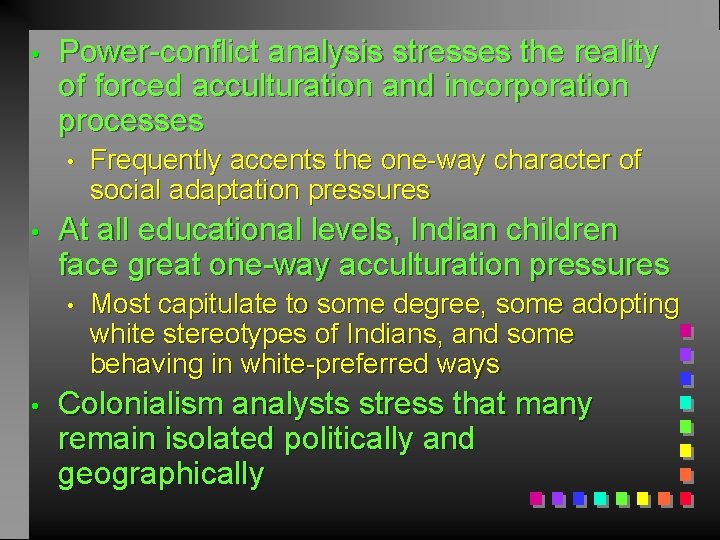 • Power-conflict analysis stresses the reality of forced acculturation and incorporation processes

• Frequently accents the one-way character of social adaptation pressures

• At all educational levels, Indian children face great one-way acculturation pressures

• Most capitulate to some degree, some adopting white stereotypes of Indians, and some behaving in white-preferred ways

• Colonialism analysts stress that many remain isolated politically and geographically